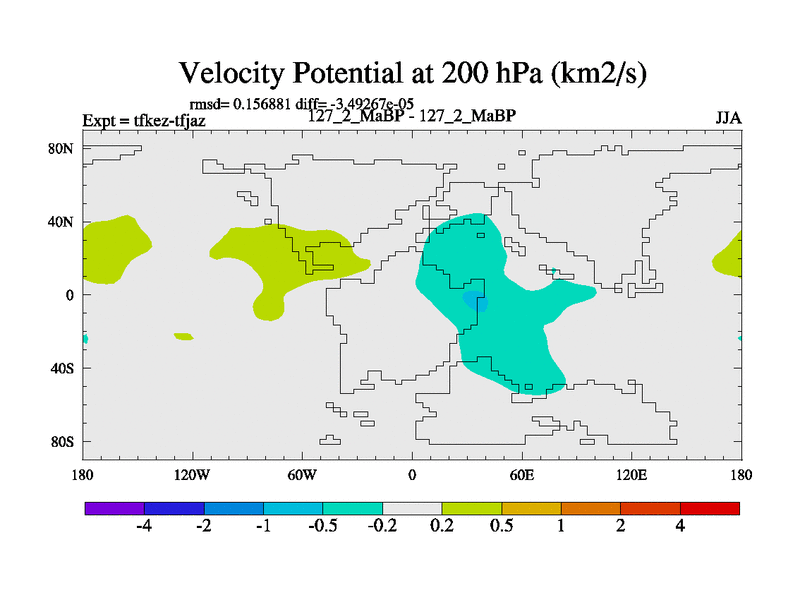 Velocity Potential at 200 hPa (km2/s)

rmsd= 0.156881 diff= -3.49267e-05

Expt = tfkez-tfjaz

127_2_MaBP - 127_2_MaBP

JJA

80N

40N

0

40S

80S

180

120W

60W

0

60E

120E

180

-4

-2

-1

-0.5

-0.2

0.2

0.5

1

2

4